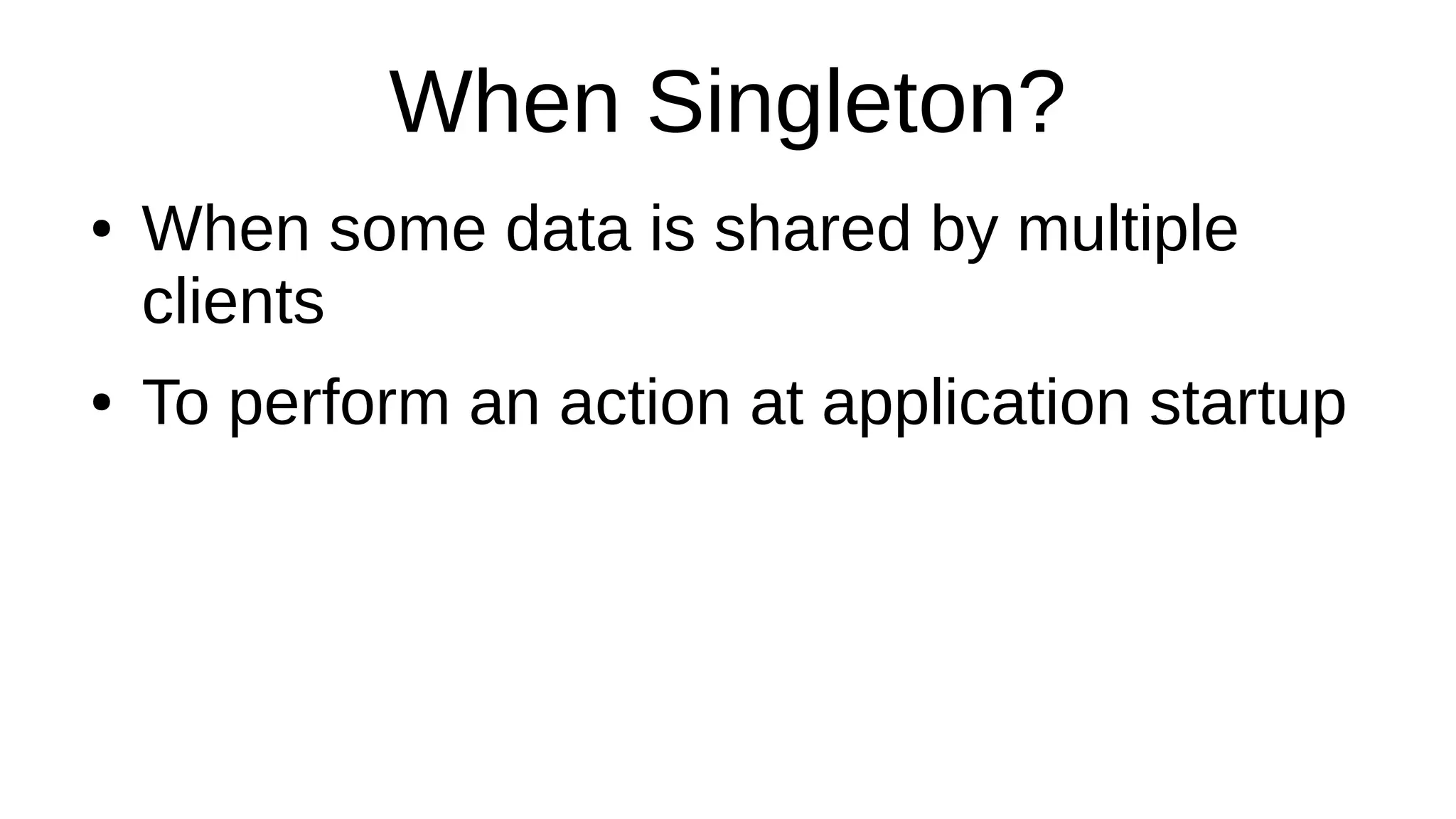 When Singleton?

• When some data is shared by multiple clients

• To perform an action at application startup